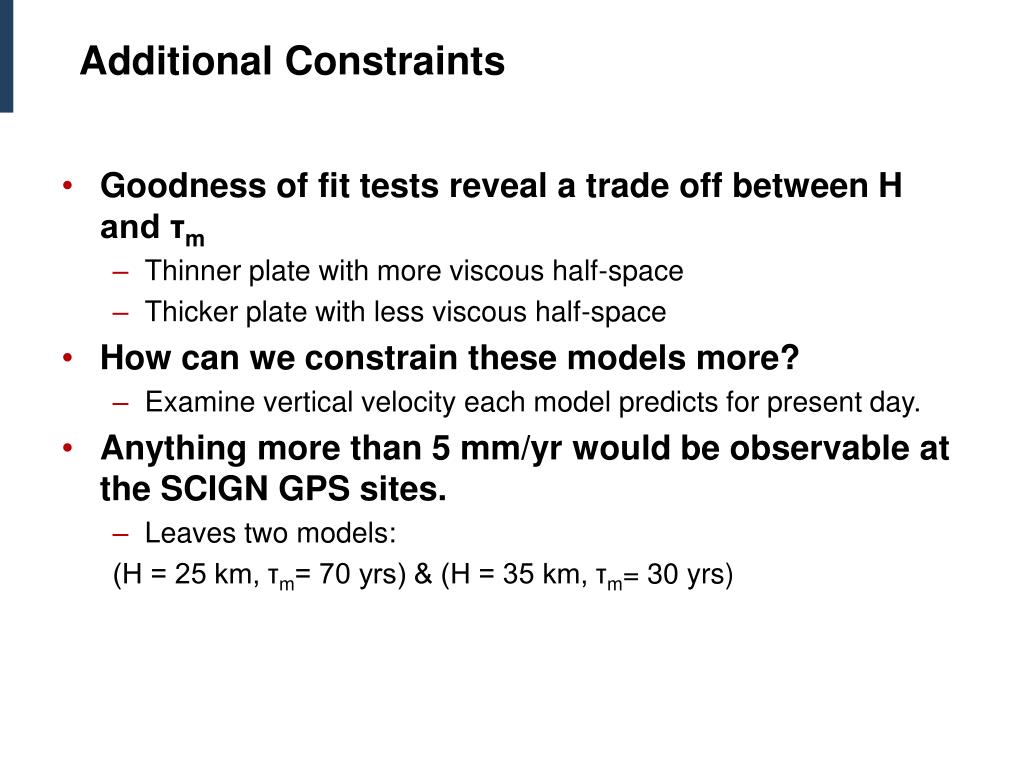 Additional Constraints

• Goodness of fit tests reveal a trade off between H and $\tau_m$
– Thinner plate with more viscous half-space
– Thicker plate with less viscous half-space
• How can we constrain these models more?
– Examine vertical velocity each model predicts for present day.
• Anything more than 5 mm/yr would be observable at the SCIGN GPS sites.
– Leaves two models:
(H = 25 km, $\tau_m$= 70 yrs) & (H = 35 km, $\tau_m$= 30 yrs)